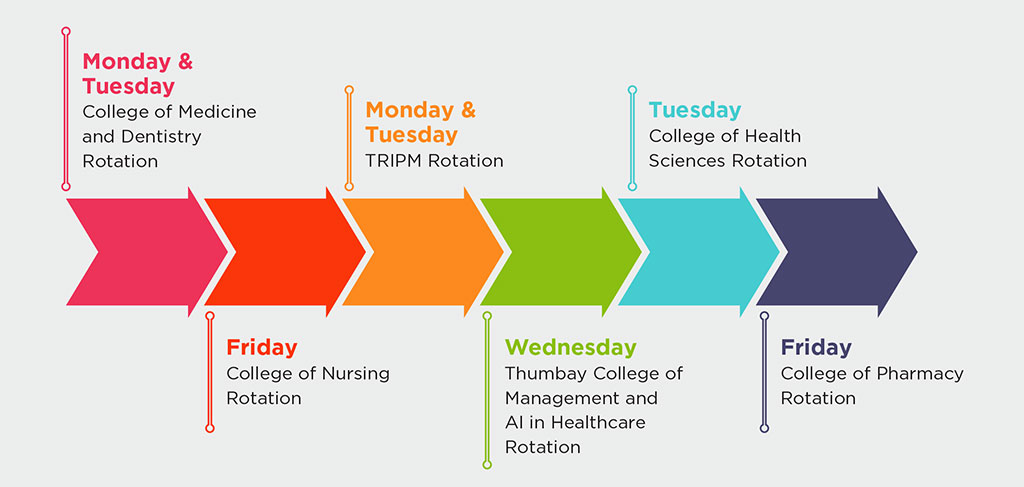 Monday & Tuesday
College of Medicine and Dentistry Rotation

Friday
College of Nursing Rotation

Monday & Tuesday
TRIPM Rotation

Wednesday
Thumbay College of Management and AI in Healthcare Rotation

Tuesday
College of Health Sciences Rotation

Friday
College of Pharmacy Rotation